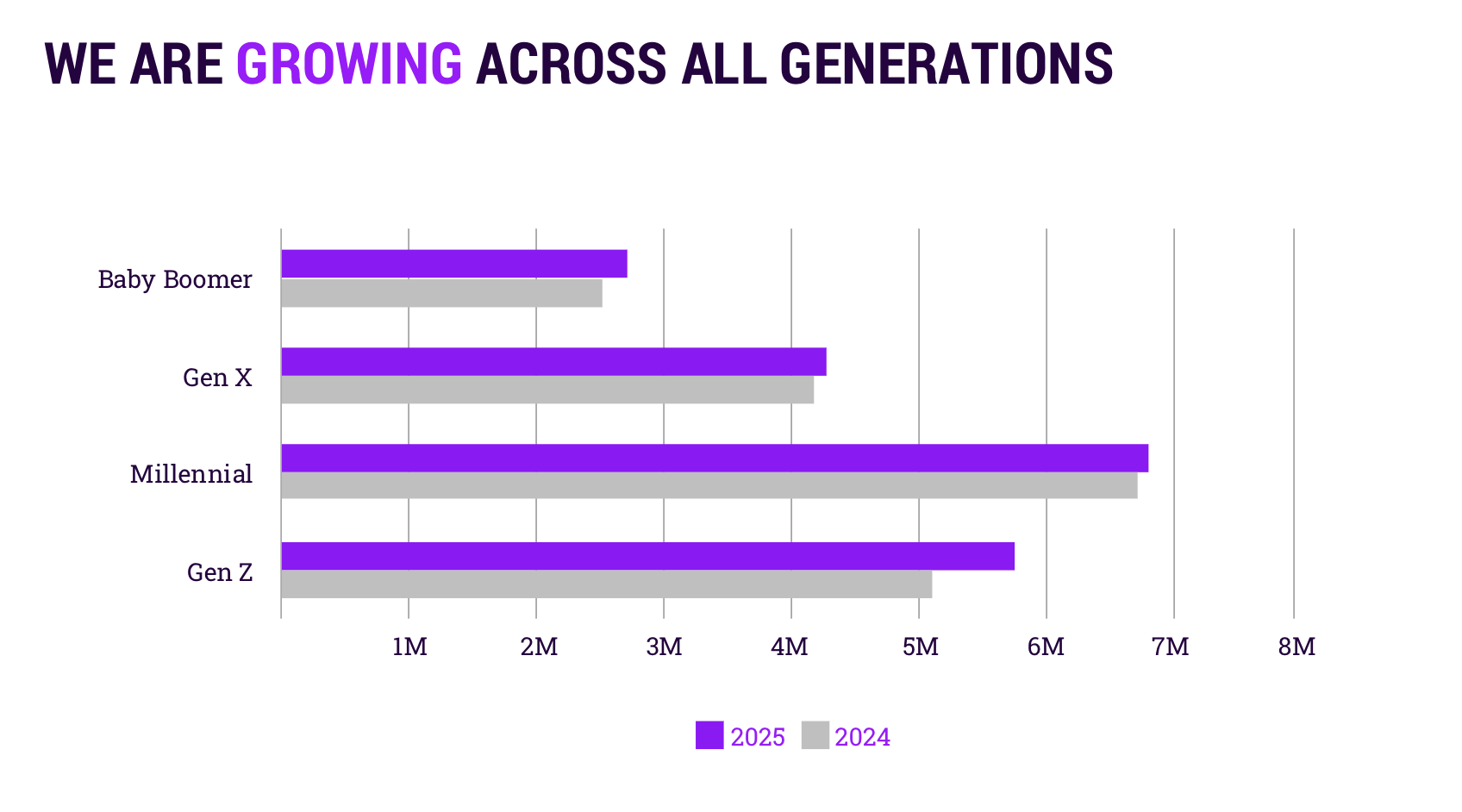 WE ARE GROWING ACROSS ALL GENERATIONS

Baby Boomer
Gen X
Millennial
Gen Z

1M 2M 3M 4M 5M 6M 7M 8M

2025 2024